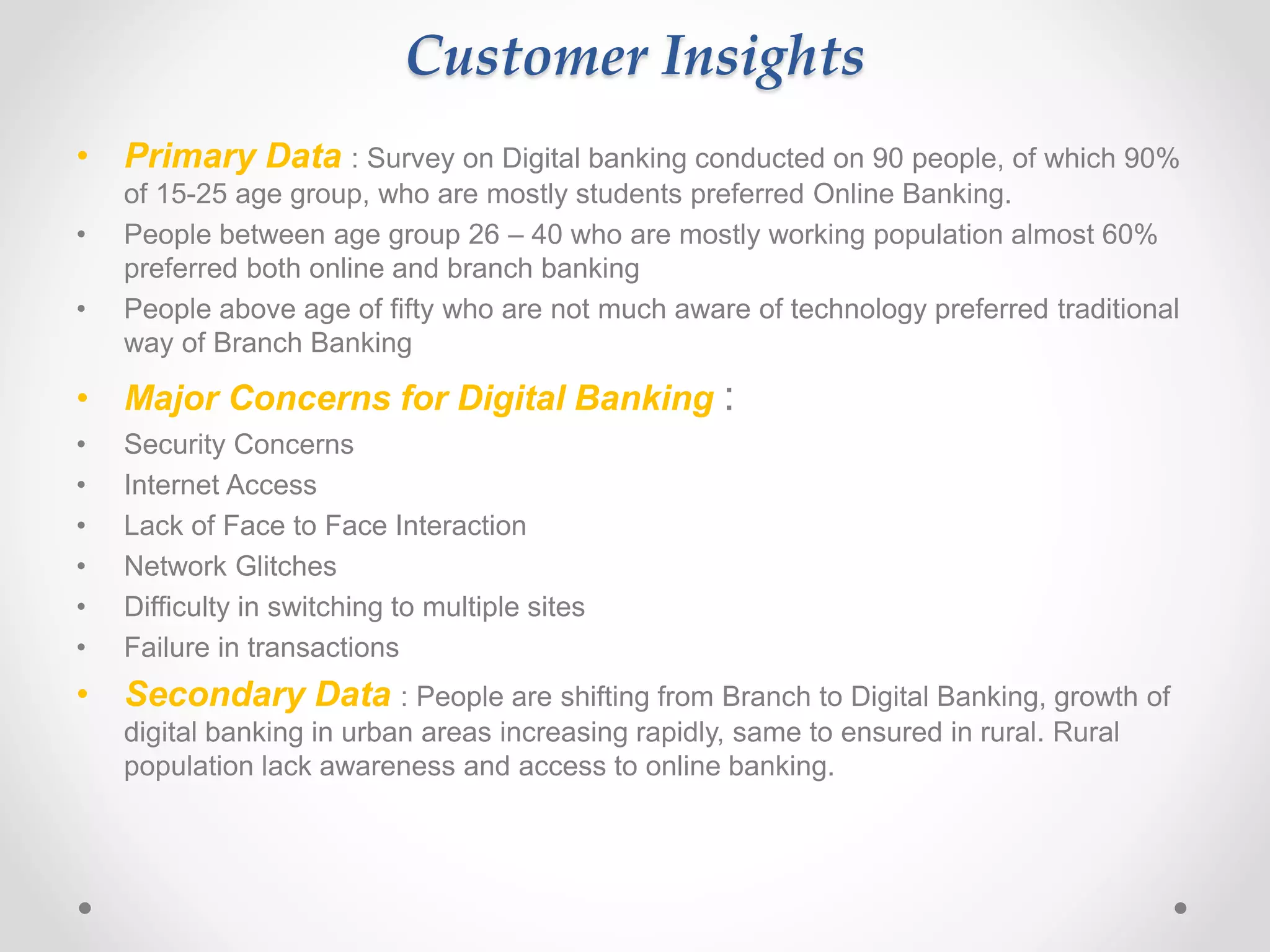 Customer Insights

• Primary Data : Survey on Digital banking conducted on 90 people, of which 90% of 15-25 age group, who are mostly students preferred Online Banking.

• People between age group 26 – 40 who are mostly working population almost 60% preferred both online and branch banking

• People above age of fifty who are not much aware of technology preferred traditional way of Branch Banking

• Major Concerns for Digital Banking :

• Security Concerns

• Internet Access

• Lack of Face to Face Interaction

• Network Glitches

• Difficulty in switching to multiple sites

• Failure in transactions

• Secondary Data : People are shifting from Branch to Digital Banking, growth of digital banking in urban areas increasing rapidly, same to ensured in rural. Rural population lack awareness and access to online banking.